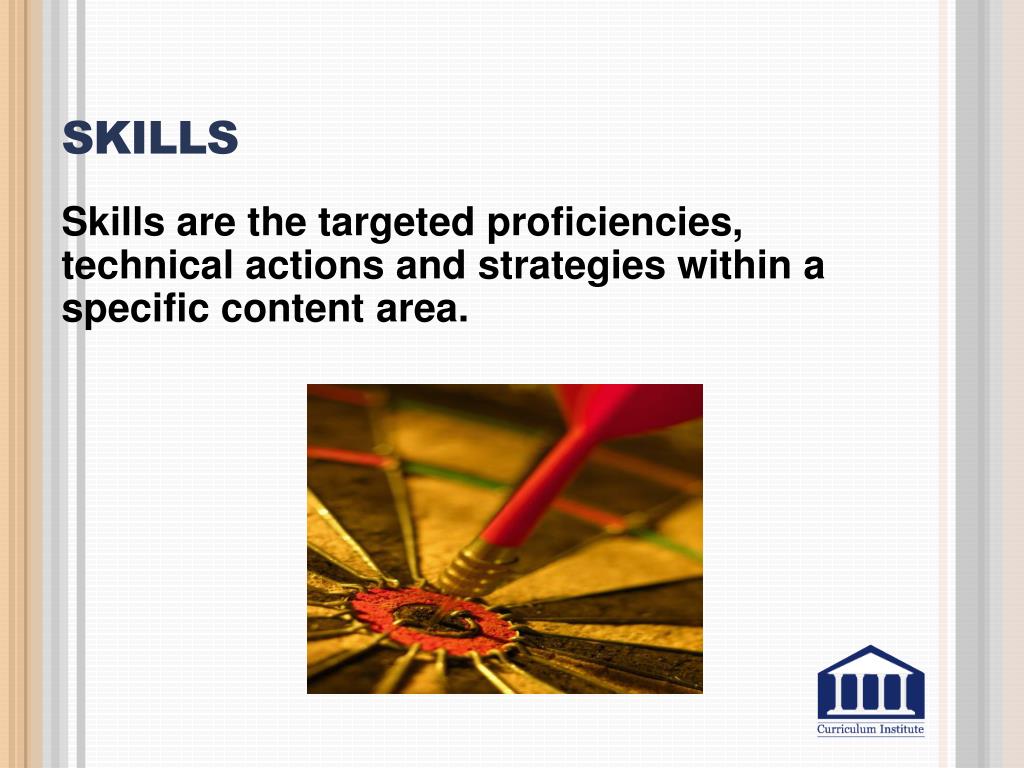 SKILLS

Skills are the targeted proficiencies, technical actions and strategies within a specific content area.

Curriculum Institute